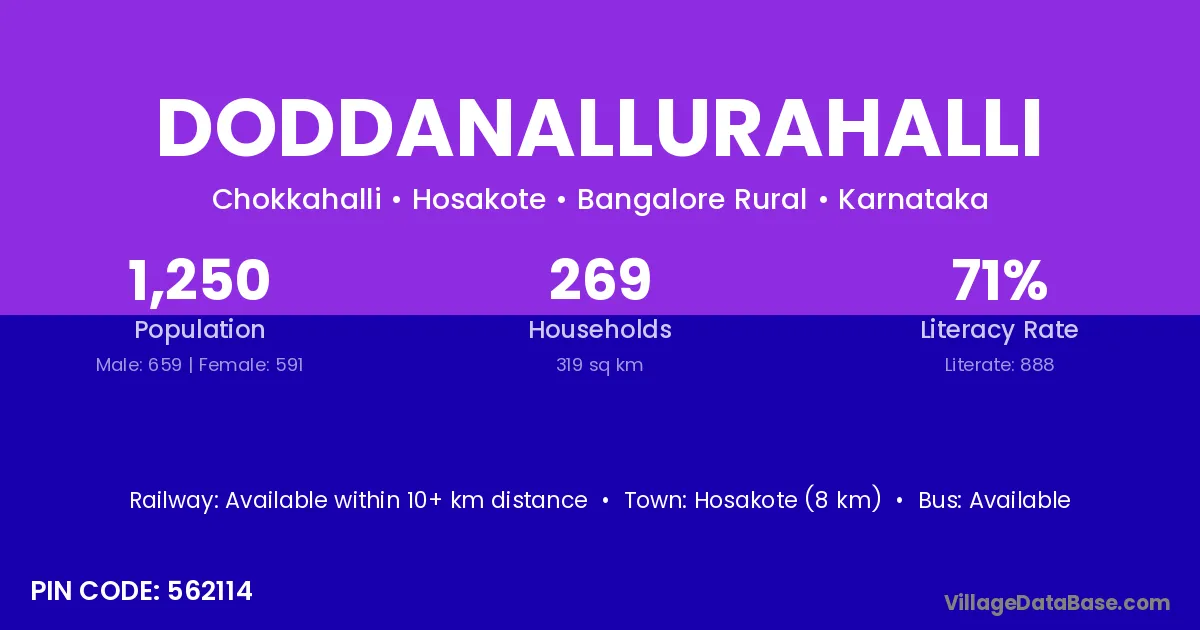 DODDANALLURAHALLI

Chokkahalli • Hosakote • Bangalore Rural • Karnataka

1,250
Population
Male: 659 | Female: 591

269
Households
319 sq km

71%
Literacy Rate
Literate: 888

Railway: Available within 10+ km distance • Town: Hosakote (8 km) • Bus: Available

PIN CODE: 562114

VillageDataBase.com